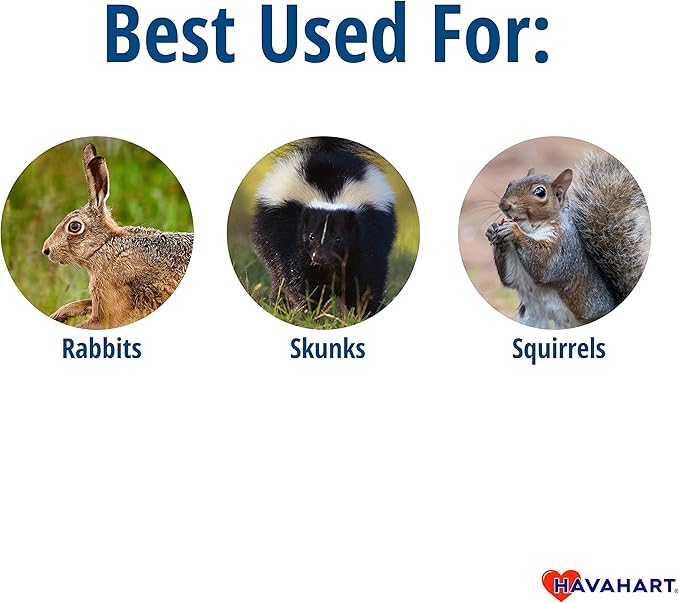 Best Used For:

Rabbits

Skunks

Squirrels

HAVAHART®